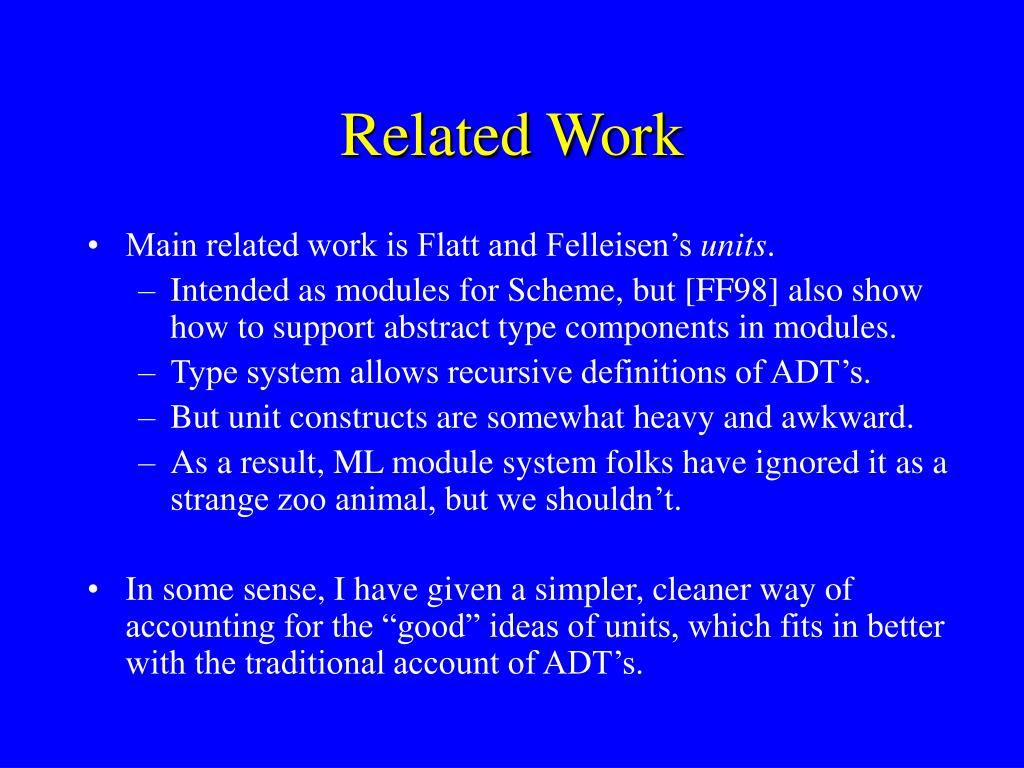 Related Work

• Main related work is Flatt and Felleisen’s units.
– Intended as modules for Scheme, but [FF98] also show how to support abstract type components in modules.
– Type system allows recursive definitions of ADT’s.
– But unit constructs are somewhat heavy and awkward.
– As a result, ML module system folks have ignored it as a strange zoo animal, but we shouldn’t.

• In some sense, I have given a simpler, cleaner way of accounting for the “good” ideas of units, which fits in better with the traditional account of ADT’s.